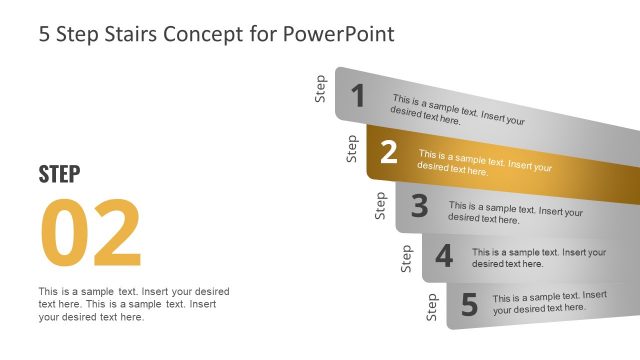 5 Step Stairs Concept for PowerPoint

STEP
02

This is a sample text. Insert your desired text here. This is a sample text. Insert your desired text here.

Step 1 This is a sample text. Insert your desired text here.

Step 2 This is a sample text. Insert your desired text here.

Step 3 This is a sample text. Insert your desired text here.

Step 4 This is a sample text. Insert your desired text here.

Step 5 This is a sample text. Insert your desired text here.